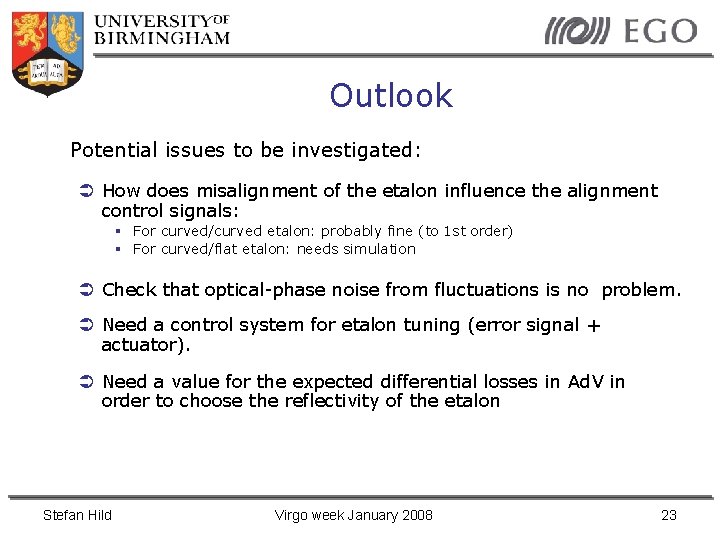 UNIVERSITY OF BIRMINGHAM

EGO

Outlook

Potential issues to be investigated:

➲ How does misalignment of the etalon influence the alignment control signals:
▪ For curved/curved etalon: probably fine (to 1st order)
▪ For curved/flat etalon: needs simulation

➲ Check that optical-phase noise from fluctuations is no problem.

➲ Need a control system for etalon tuning (error signal + actuator).

➲ Need a value for the expected differential losses in AdV in order to choose the reflectivity of the etalon

Stefan Hild

Virgo week January 2008

23